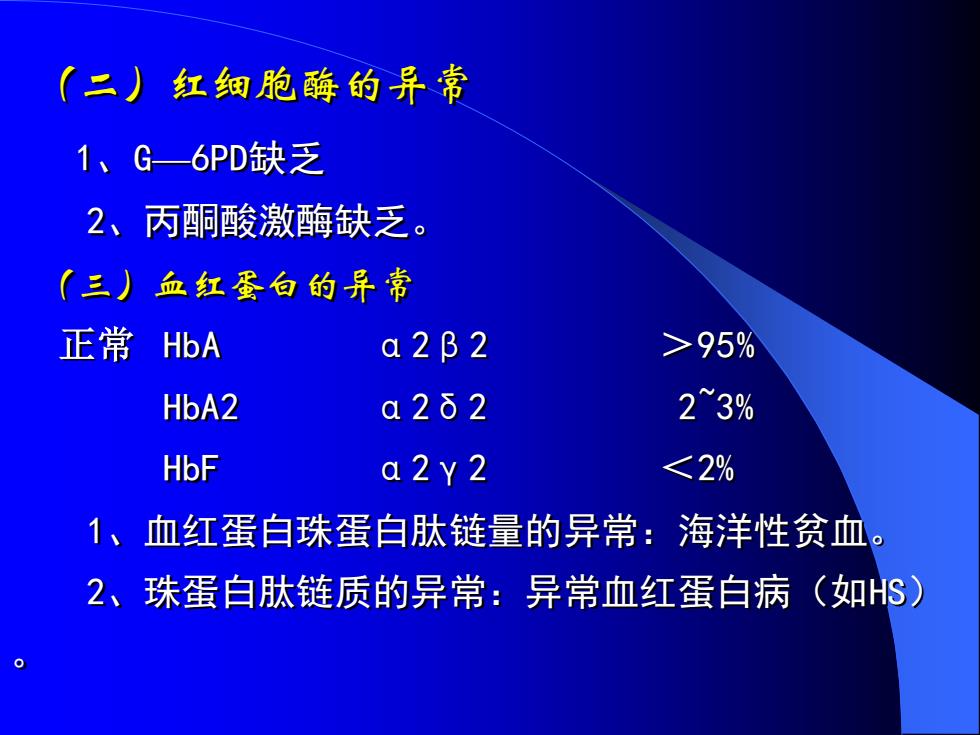 （二）红细胞酶的异常

1、G—6PD缺乏

2、丙酮酸激酶缺乏。

（三）血红蛋白的异常

| 正常 | HbA | α2β2 | ＞95% |
|---|---|---|---|
| | HbA2 | α2δ2 | 2~3% |
| | HbF | α2γ2 | ＜2% |

1、血红蛋白珠蛋白肽链量的异常：海洋性贫血。

2、珠蛋白肽链质的异常：异常血红蛋白病（如HS）。